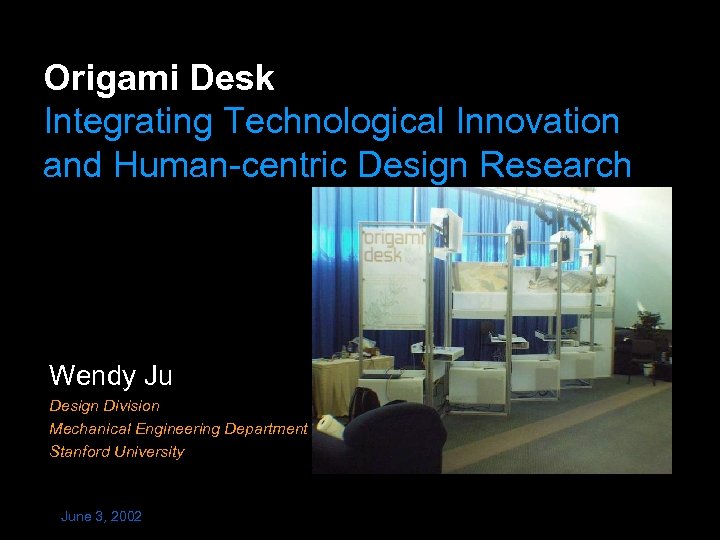 Origami Desk
Integrating Technological Innovation and Human-centric Design Research

origami desk

Wendy Ju
Design Division
Mechanical Engineering Department
Stanford University

June 3, 2002